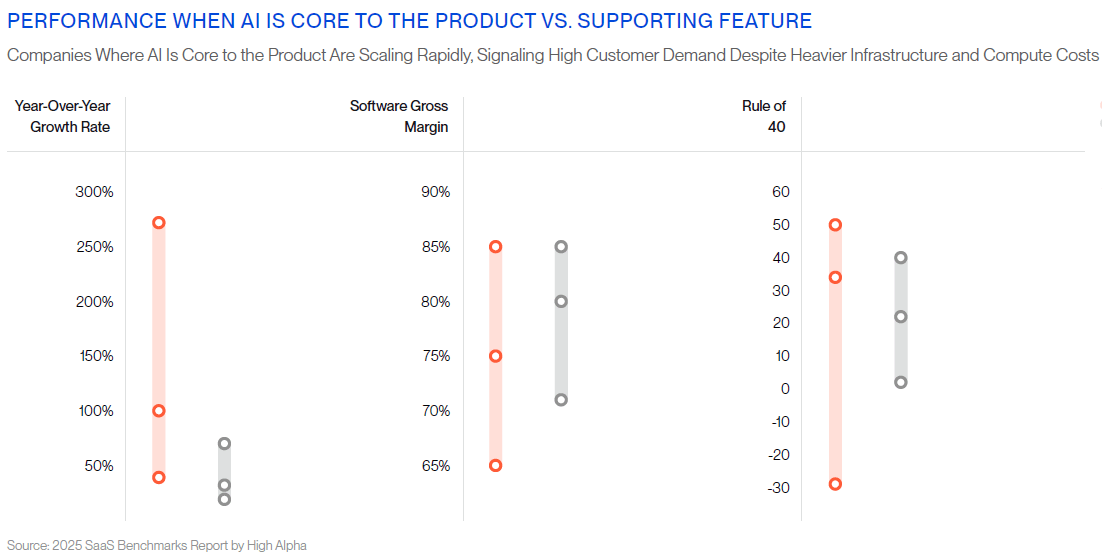 PERFORMANCE WHEN AI IS CORE TO THE PRODUCT VS. SUPPORTING FEATURE

Companies Where AI Is Core to the Product Are Scaling Rapidly, Signaling High Customer Demand Despite Heavier Infrastructure and Compute Costs

Year-Over-Year Growth Rate

300%
250%
200%
150%
100%
50%

Software Gross Margin

90%
85%
80%
75%
70%
65%

Rule of 40

60
50
40
30
20
10
0
-10
-20
-30

Source: 2025 SaaS Benchmarks Report by High Alpha